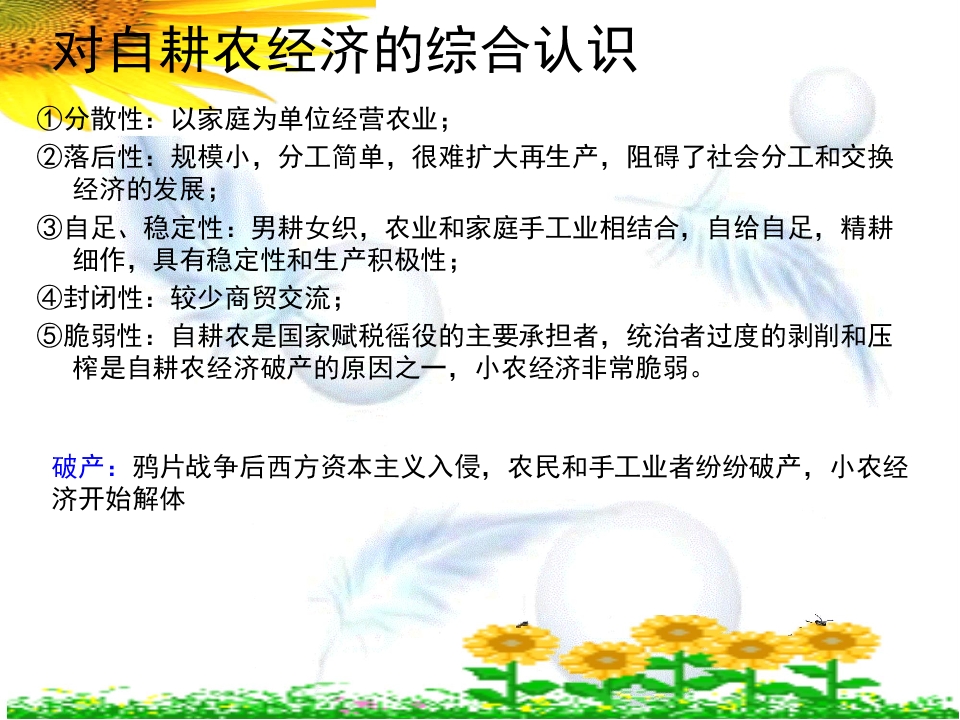 对自耕农经济的综合认识

①分散性：以家庭为单位经营农业；

②落后性：规模小，分工简单，很难扩大再生产，阻碍了社会分工和交换经济的发展；

③自足、稳定性：男耕女织，农业和家庭手工业相结合，自给自足，精耕细作，具有稳定性和生产积极性；

④封闭性：较少商贸交流；

⑤脆弱性：自耕农是国家赋税徭役的主要承担者，统治者过度的剥削和压榨是自耕农经济破产的原因之一，小农经济非常脆弱。

破产：鸦片战争后西方资本主义入侵，农民和手工业者纷纷破产，小农经济开始解体